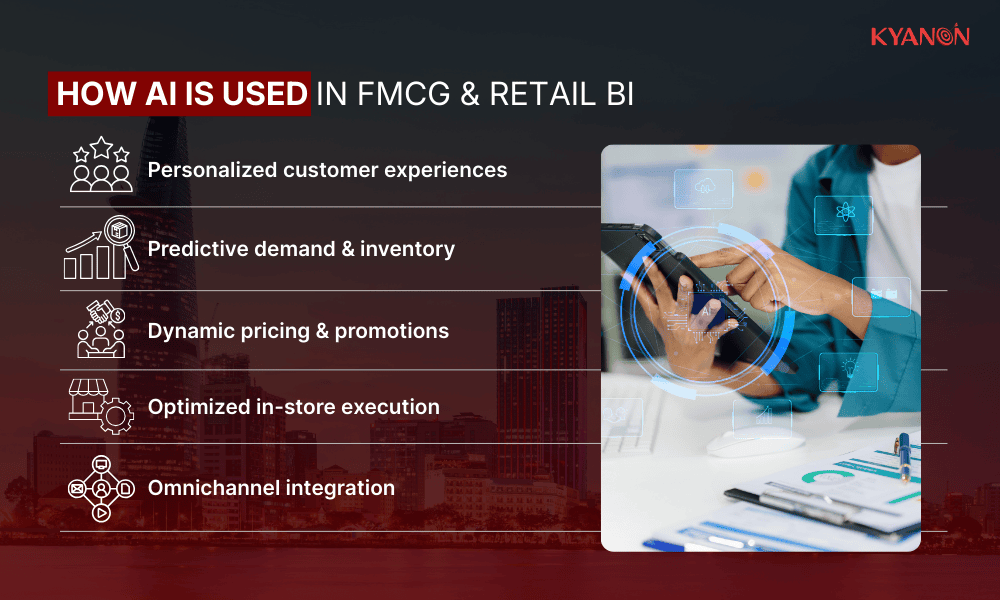 KYANON

HOW AI IS USED IN FMCG & RETAIL BI

Personalized customer experiences

Predictive demand & inventory

Dynamic pricing & promotions

Optimized in-store execution

Omnichannel integration